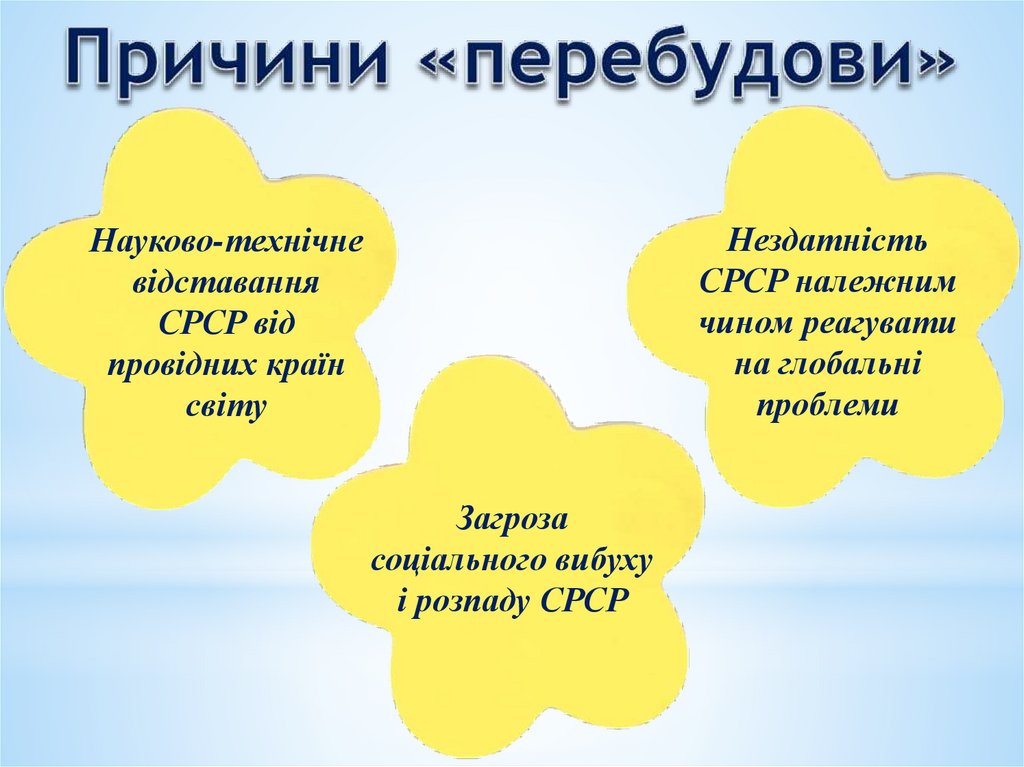 Причини «перебудови»

Науково-технічне відставання СРСР від провідних країн світу

Нездатність СРСР належним чином реагувати на глобальні проблеми

Загроза соціального вибуху і розпаду СРСР